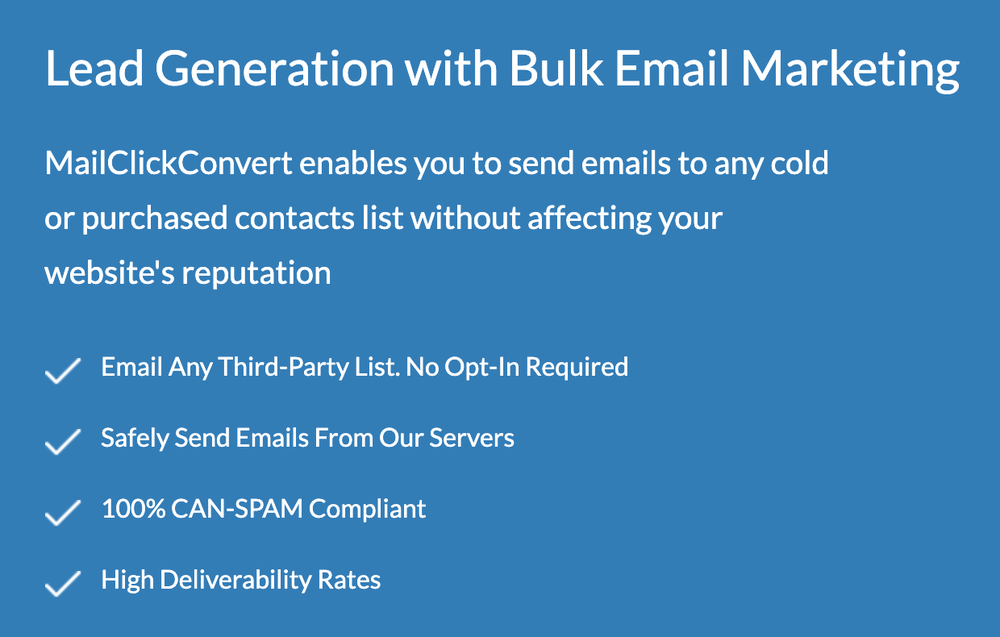 Lead Generation with Bulk Email Marketing

MailClickConvert enables you to send emails to any cold or purchased contacts list without affecting your website's reputation

Email Any Third-Party List. No Opt-In Required

Safely Send Emails From Our Servers

100% CAN-SPAM Compliant

High Deliverability Rates